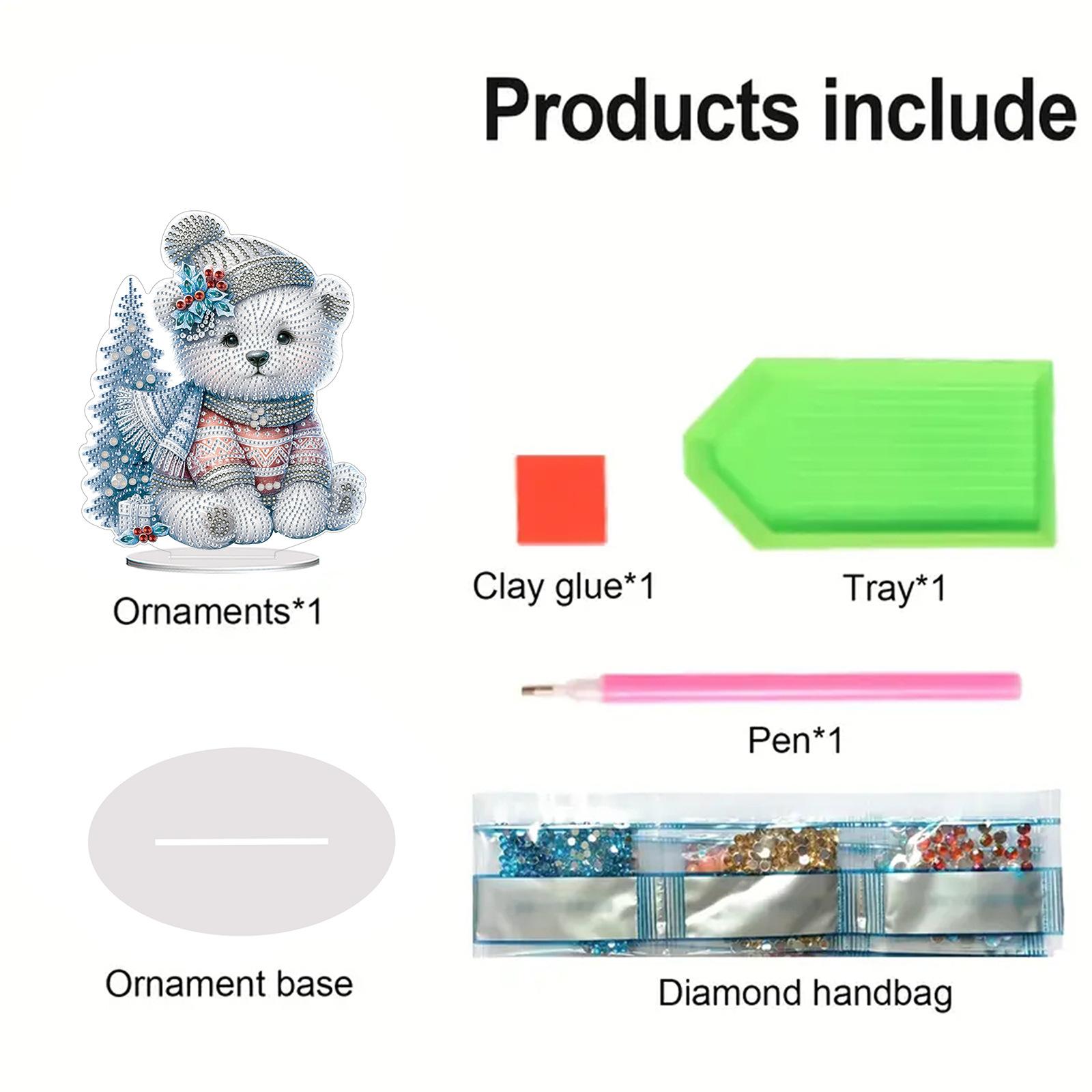 Products include

Ornaments*1

Clay glue*1

Tray*1

Pen*1

Ornament base

Diamond handbag